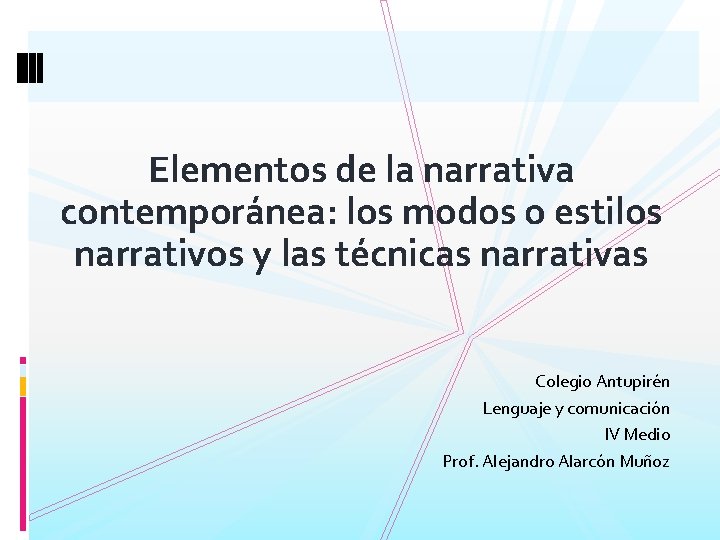 Elementos de la narrativa contemporánea: los modos o estilos narrativos y las técnicas narrativas

Colegio Antupirén
Lenguaje y comunicación
IV Medio
Prof. Alejandro Alarcón Muñoz